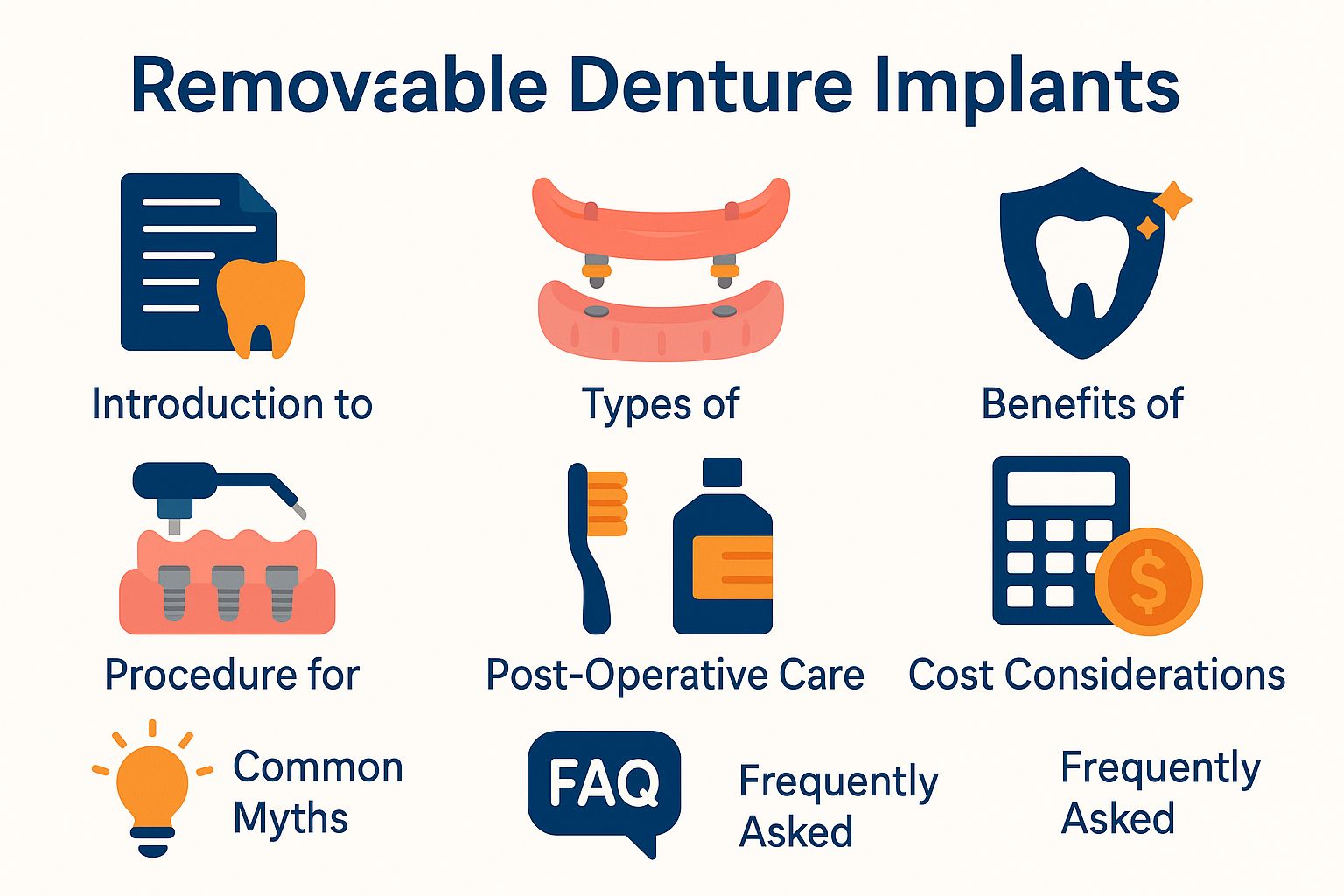 Removaable Denture Implants

Introduction to

Types of

Benefits of

Procedure for

Post-Operative Care

Cost Considerations

Common Myths

FAQ

Frequently Asked

Frequently Asked